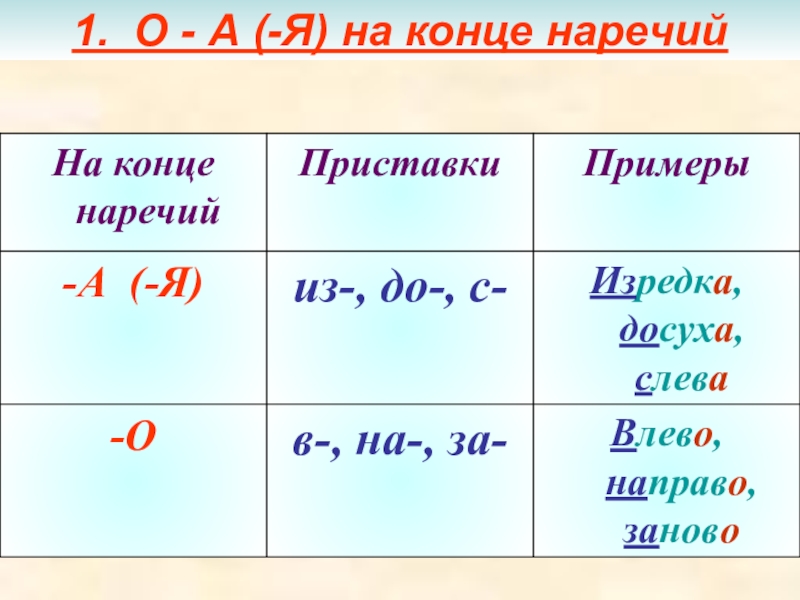 1. О - А (-Я) на конце наречий

| На конце наречий | Приставки | Примеры |
|---|---|---|
| -А (-Я) | из-, до-, с- | Изредка, досуха, слева |
| -О | в-, на-, за- | Влево, направо, заново |